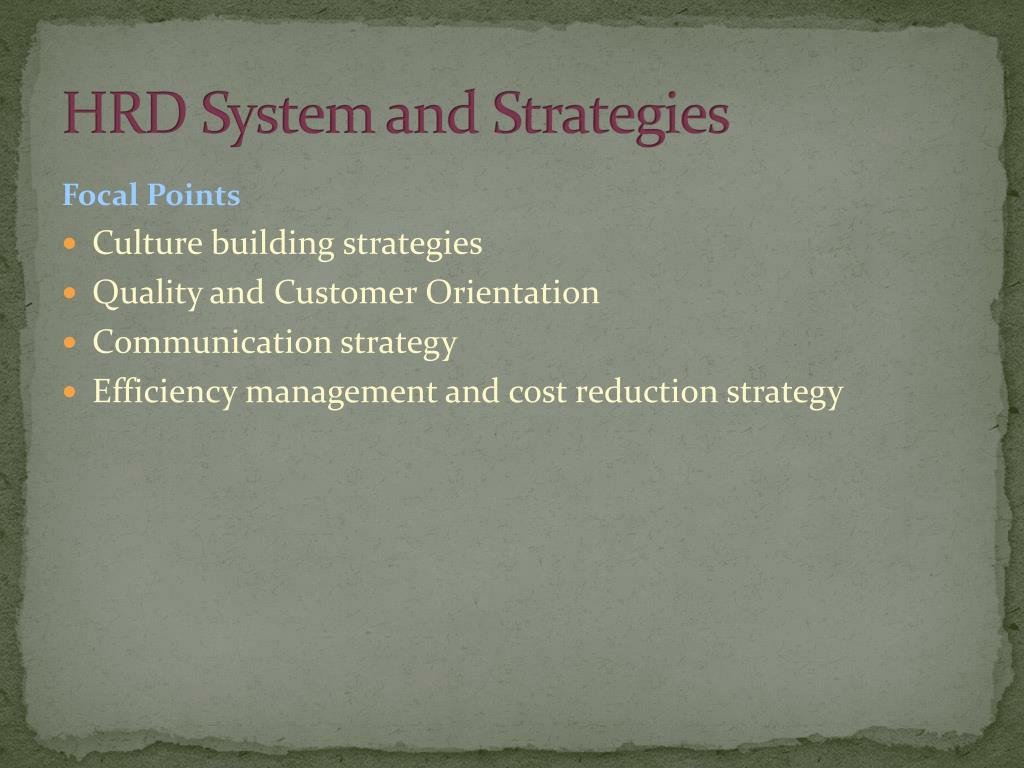 HRD System and Strategies

Focal Points

- Culture building strategies
- Quality and Customer Orientation
- Communication strategy
- Efficiency management and cost reduction strategy